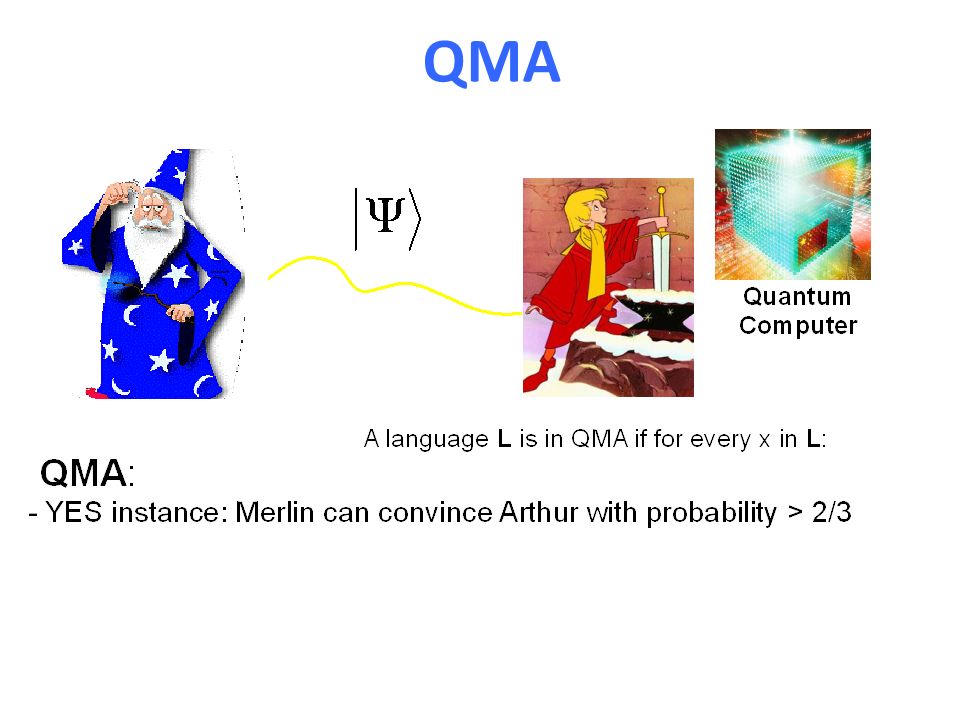 QMA

$|\Psi\rangle$

Quantum Computer

A language **L** is in QMA if for every x in **L**:

QMA:
- YES instance: Merlin can convince Arthur with probability > 2/3